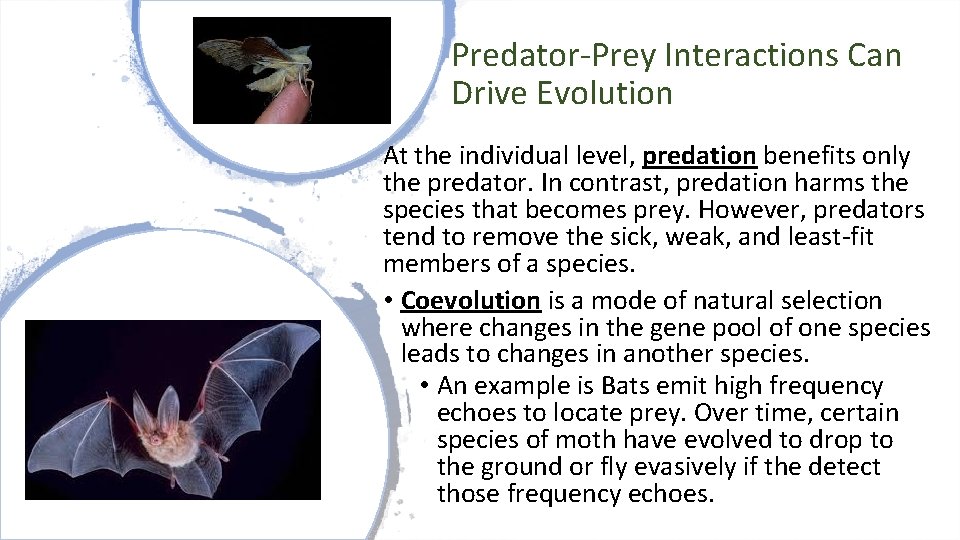 Predator-Prey Interactions Can Drive Evolution

At the individual level, predation benefits only the predator. In contrast, predation harms the species that becomes prey. However, predators tend to remove the sick, weak, and least-fit members of a species.

• Coevolution is a mode of natural selection where changes in the gene pool of one species leads to changes in another species.

• An example is Bats emit high frequency echoes to locate prey. Over time, certain species of moth have evolved to drop to the ground or fly evasively if the detect those frequency echoes.